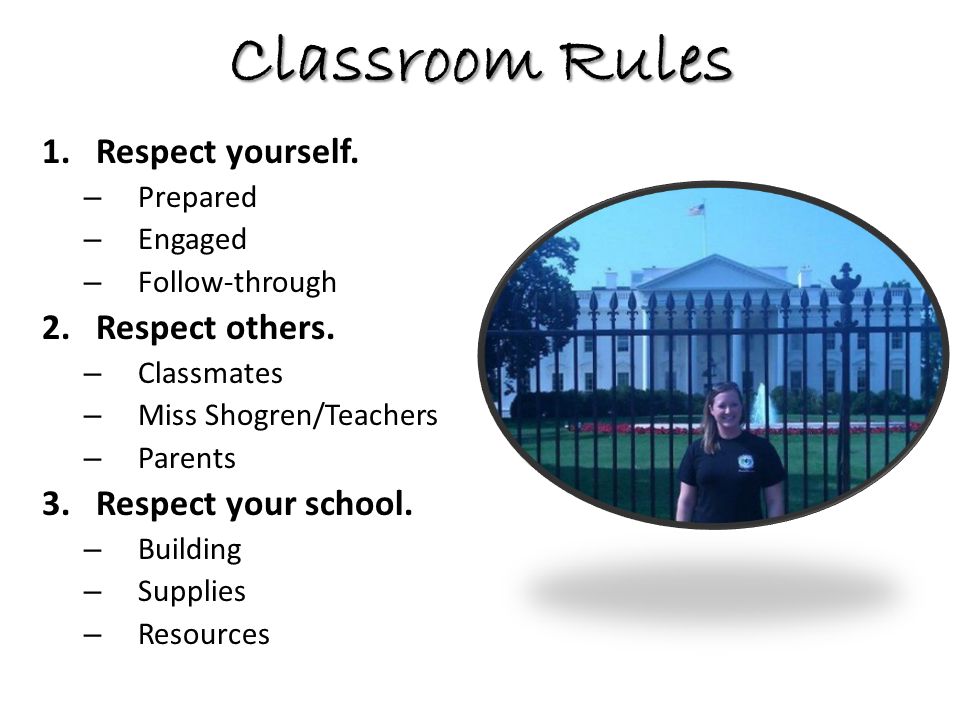 Classroom Rules

1. Respect yourself.
– Prepared
– Engaged
– Follow-through
2. Respect others.
– Classmates
– Miss Shogren/Teachers
– Parents
3. Respect your school.
– Building
– Supplies
– Resources